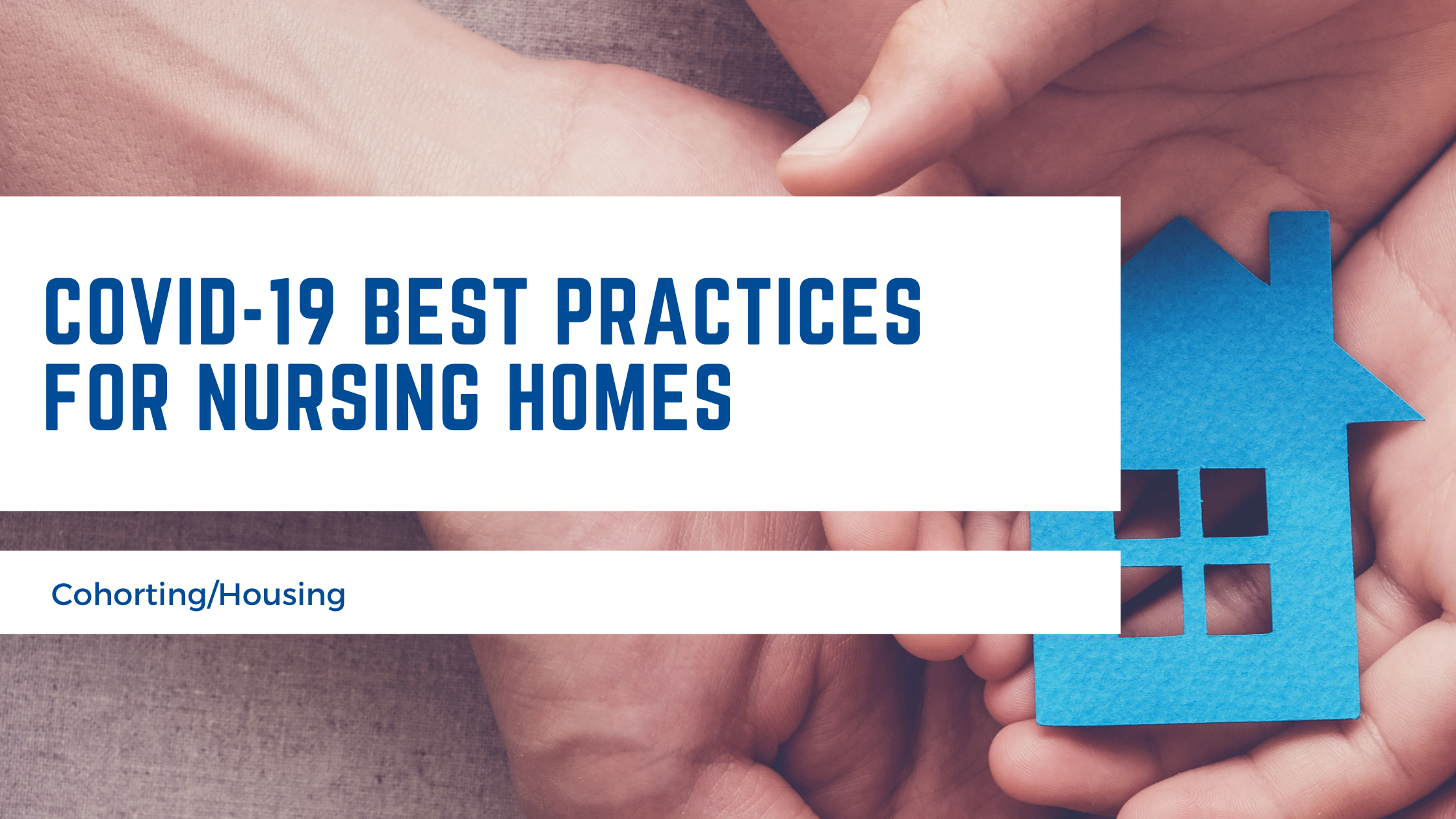 COVID-19 BEST PRACTICES FOR NURSING HOMES

Cohorting/Housing